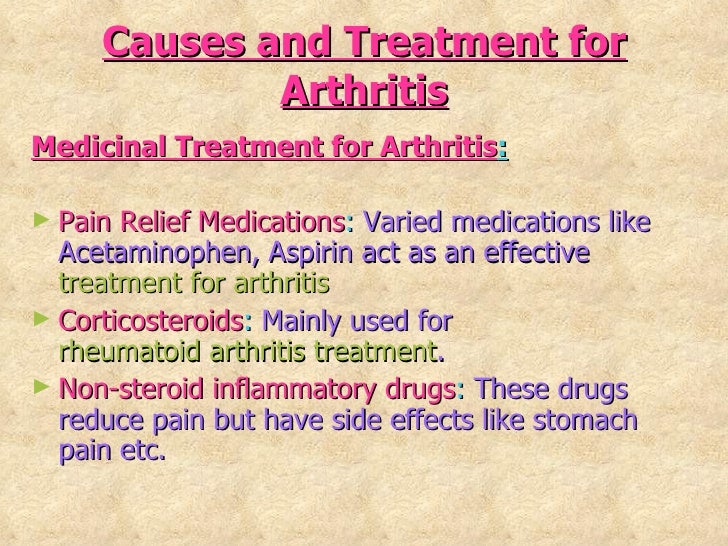 Causes and Treatment for Arthritis

Medicinal Treatment for Arthritis:

► Pain Relief Medications: Varied medications like Acetaminophen, Aspirin act as an effective treatment for arthritis

► Corticosteroids: Mainly used for rheumatoid arthritis treatment.

► Non-steroid inflammatory drugs: These drugs reduce pain but have side effects like stomach pain etc.